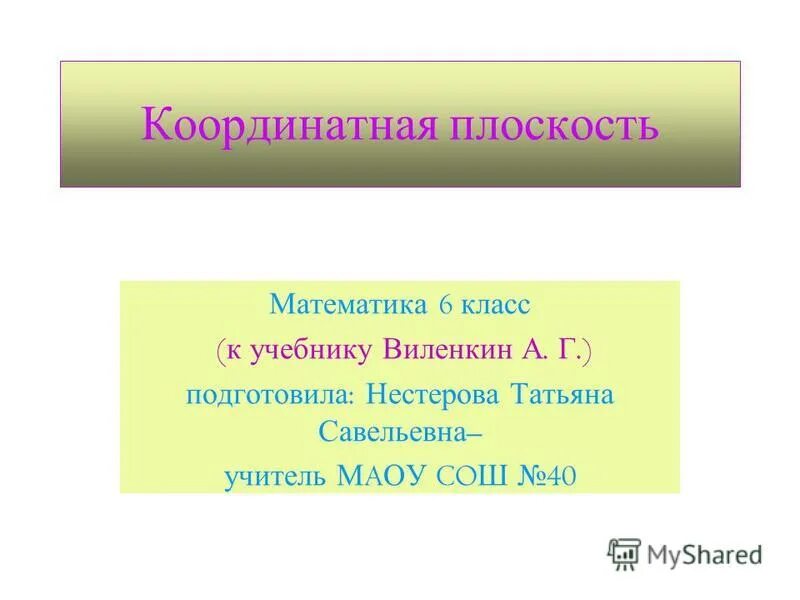 Координатная плоскость

Математика 6 класс
(к учебнику Виленкин А. Г.)
подготовила: Нестерова Татьяна Савельевна–
учитель МАОУ СОШ №40

MyShared